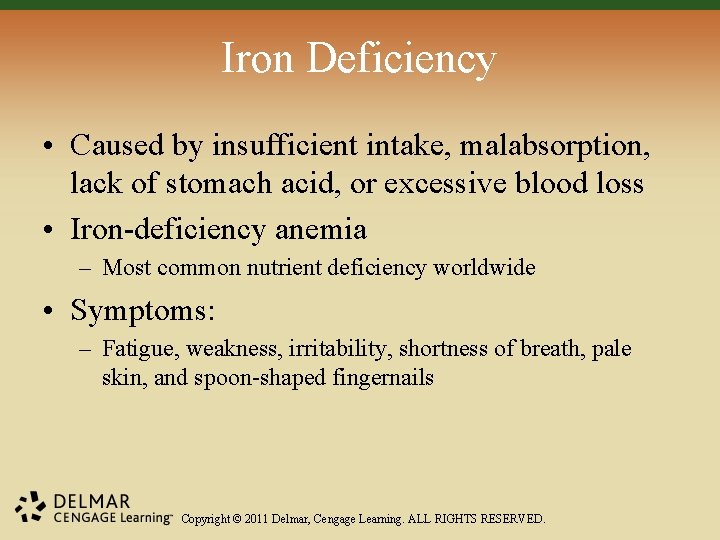 Iron Deficiency

• Caused by insufficient intake, malabsorption, lack of stomach acid, or excessive blood loss
• Iron-deficiency anemia
– Most common nutrient deficiency worldwide
• Symptoms:
– Fatigue, weakness, irritability, shortness of breath, pale skin, and spoon-shaped fingernails

DELMAR
CENGAGE Learning™ Copyright © 2011 Delmar, Cengage Learning. ALL RIGHTS RESERVED.